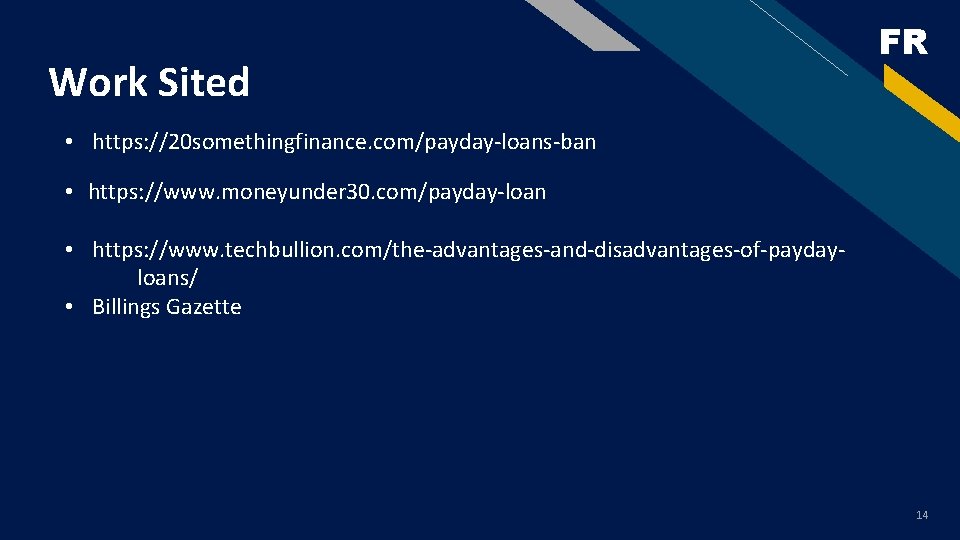 FR

Work Sited

• https://20somethingfinance.com/payday-loans-ban

• https://www.moneyunder30.com/payday-loan

• https://www.techbullion.com/the-advantages-and-disadvantages-of-payday-loans/
• Billings Gazette

14